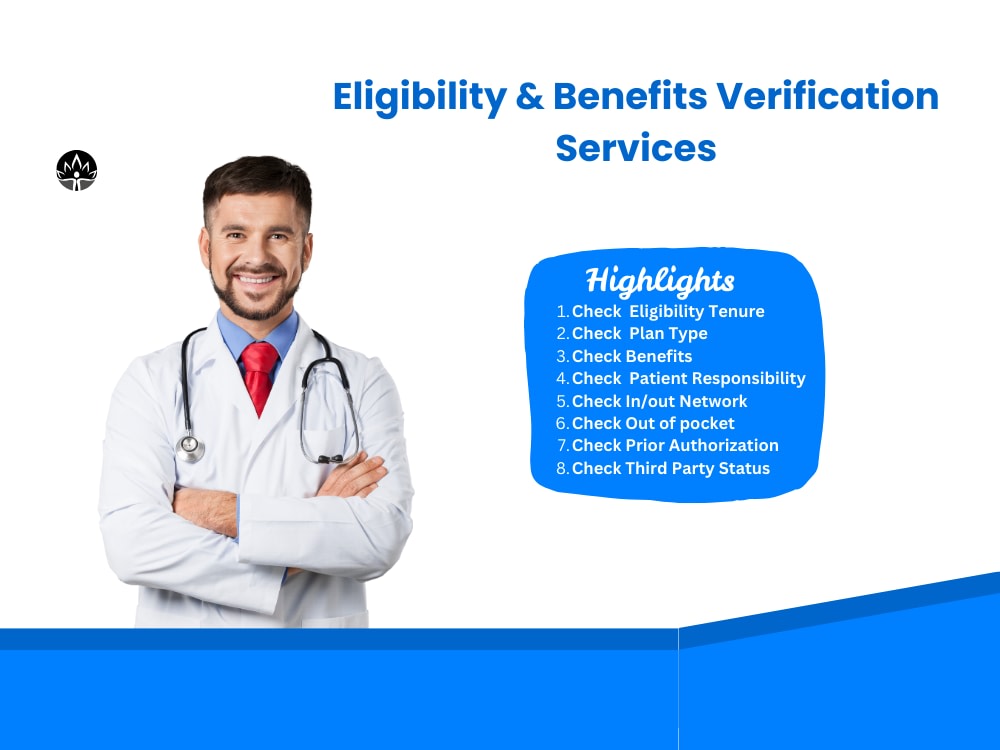 Eligibility & Benefits Verification Services

Highlights

1. Check Eligibility Tenure
2. Check Plan Type
3. Check Benefits
4. Check Patient Responsibility
5. Check In/out Network
6. Check Out of pocket
7. Check Prior Authorization
8. Check Third Party Status